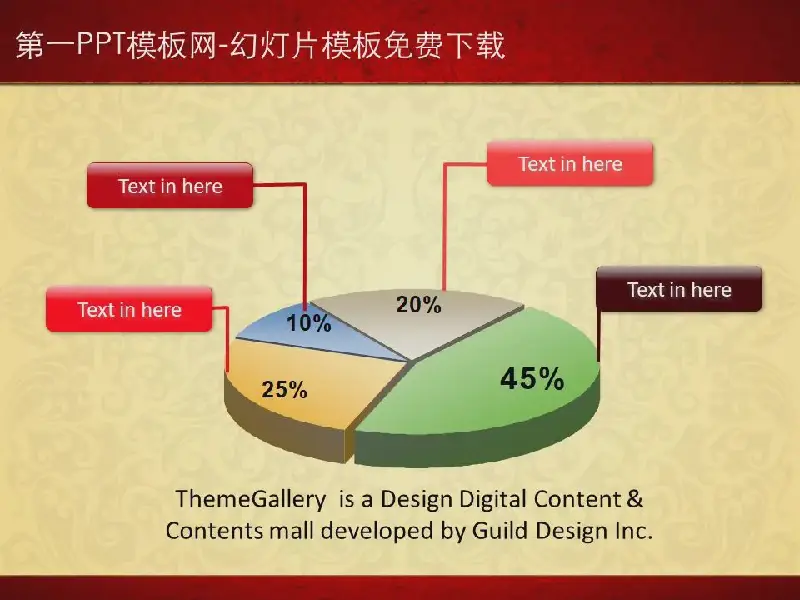 第一PPT模板网-幻灯片模板免费下载

Text in here

Text in here

Text in here

Text in here

10%

20%

25%

45%

ThemeGallery is a Design Digital Content & Contents mall developed by Guild Design Inc.